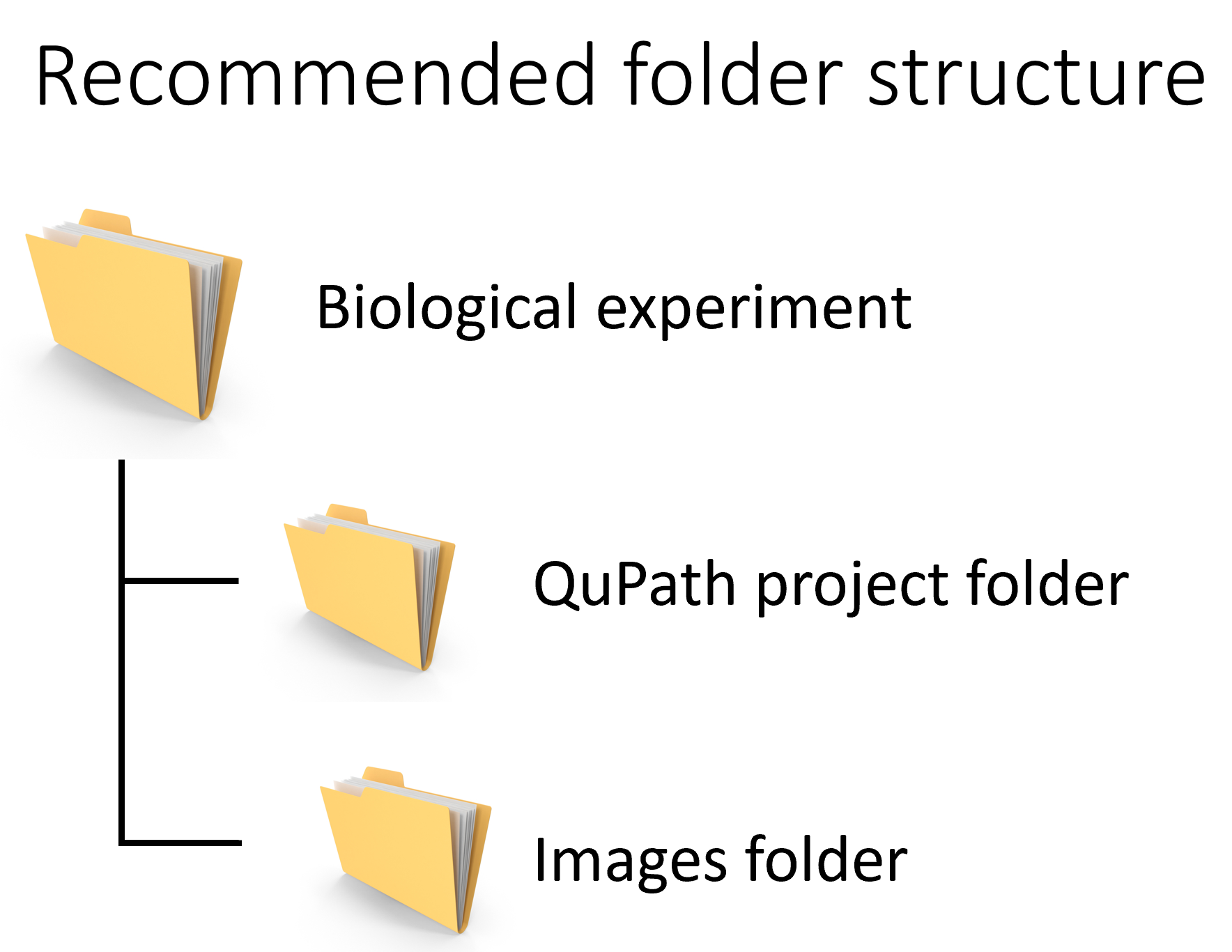 Recommended folder structure

Biological experiment

QuPath project folder

Images folder